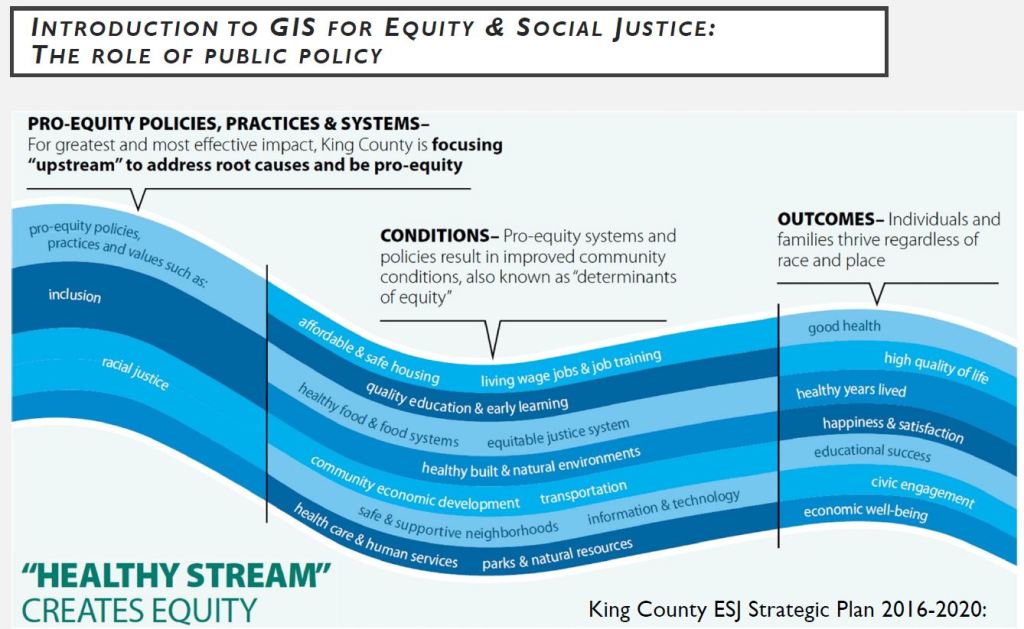 INTRODUCTION TO GIS FOR EQUITY & SOCIAL JUSTICE:
THE ROLE OF PUBLIC POLICY

PRO-EQUITY POLICIES, PRACTICES & SYSTEMS– For greatest and most effective impact, King County is focusing "upstream" to address root causes and be pro-equity

pro-equity policies, practices and values such as:

inclusion

racial justice

CONDITIONS– Pro-equity systems and policies result in improved community conditions, also known as "determinants of equity"

affordable & safe housing

living wage jobs & job training

quality education & early learning

healthy food & food systems

equitable justice system

healthy built & natural environments

community economic development

transportation

safe & supportive neighborhoods

information & technology

health care & human services

parks & natural resources

OUTCOMES– Individuals and families thrive regardless of race and place

good health

high quality of life

healthy years lived

happiness & satisfaction

educational success

civic engagement

economic well-being

"HEALTHY STREAM" CREATES EQUITY

King County ESJ Strategic Plan 2016-2020: